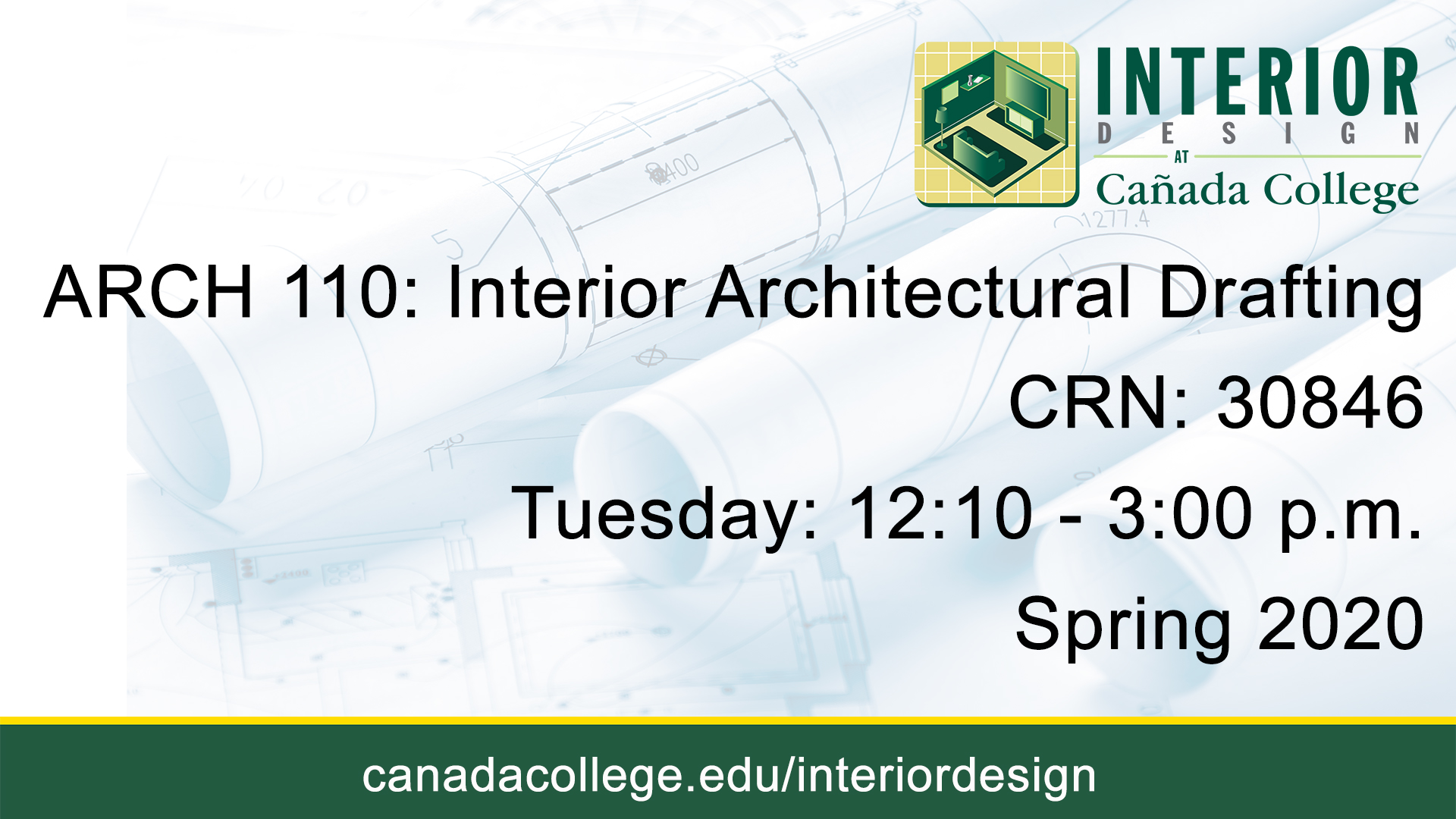 INTERIOR
DESIGN
AT
Cañada College

ARCH 110: Interior Architectural Drafting

CRN: 30846

Tuesday: 12:10 - 3:00 p.m.

Spring 2020

canadacollege.edu/interiordesign